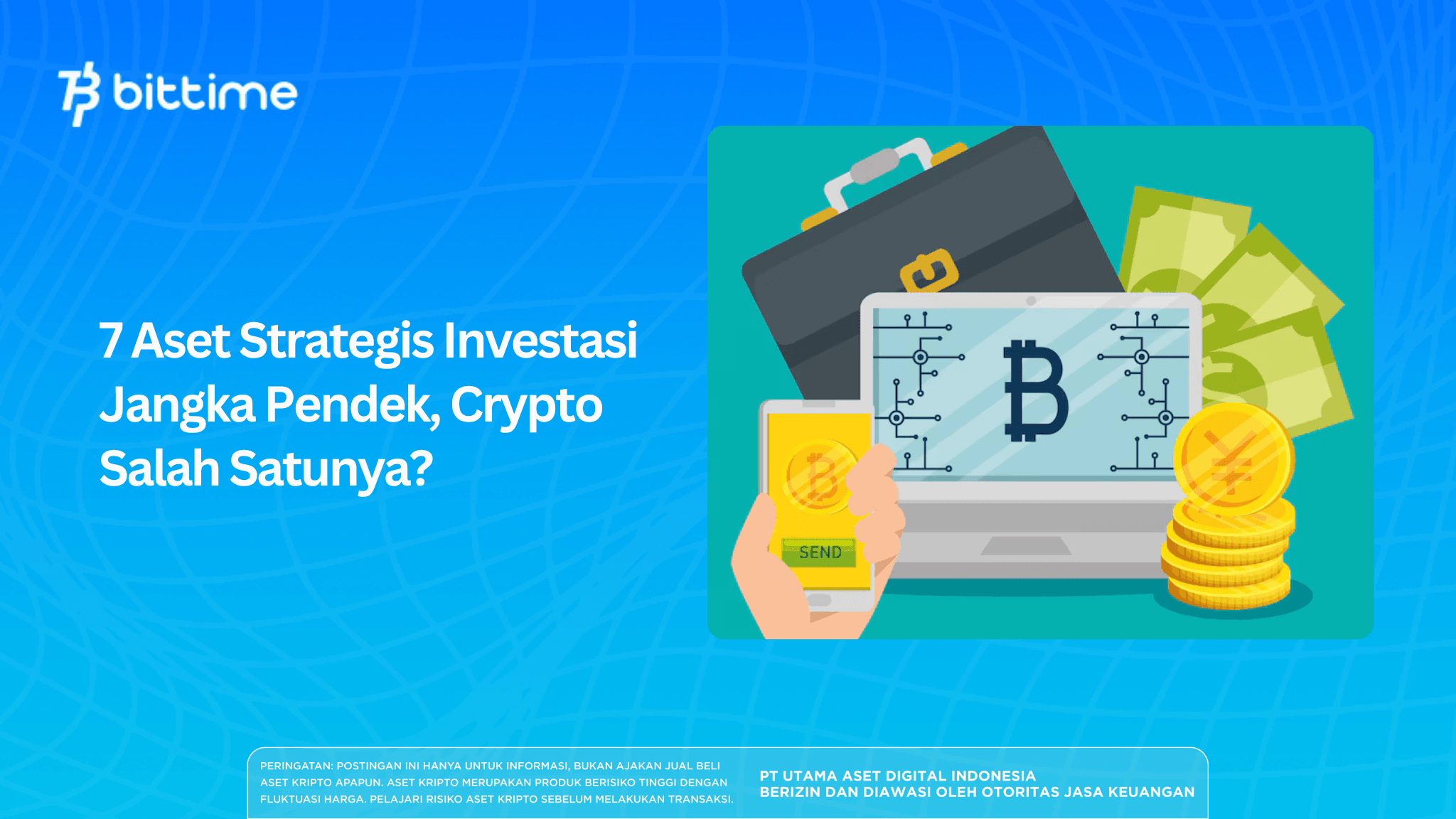 bittime

7 Aset Strategis Investasi Jangka Pendek, Crypto Salah Satunya?

SEND

PERINGATAN: POSTINGAN INI HANYA UNTUK INFORMASI, BUKAN AJAKAN JUAL BELI ASET KRIPTO APAPUN. ASET KRIPTO MERUPAKAN PRODUK BERISIKO TINGGI DENGAN FLUKTUASI HARGA. PELAJARI RISIKO ASET KRIPTO SEBELUM MELAKUKAN TRANSAKSI.

PT UTAMA ASET DIGITAL INDONESIA
BERIZIN DAN DIAWASI OLEH OTORITAS JASA KEUANGAN